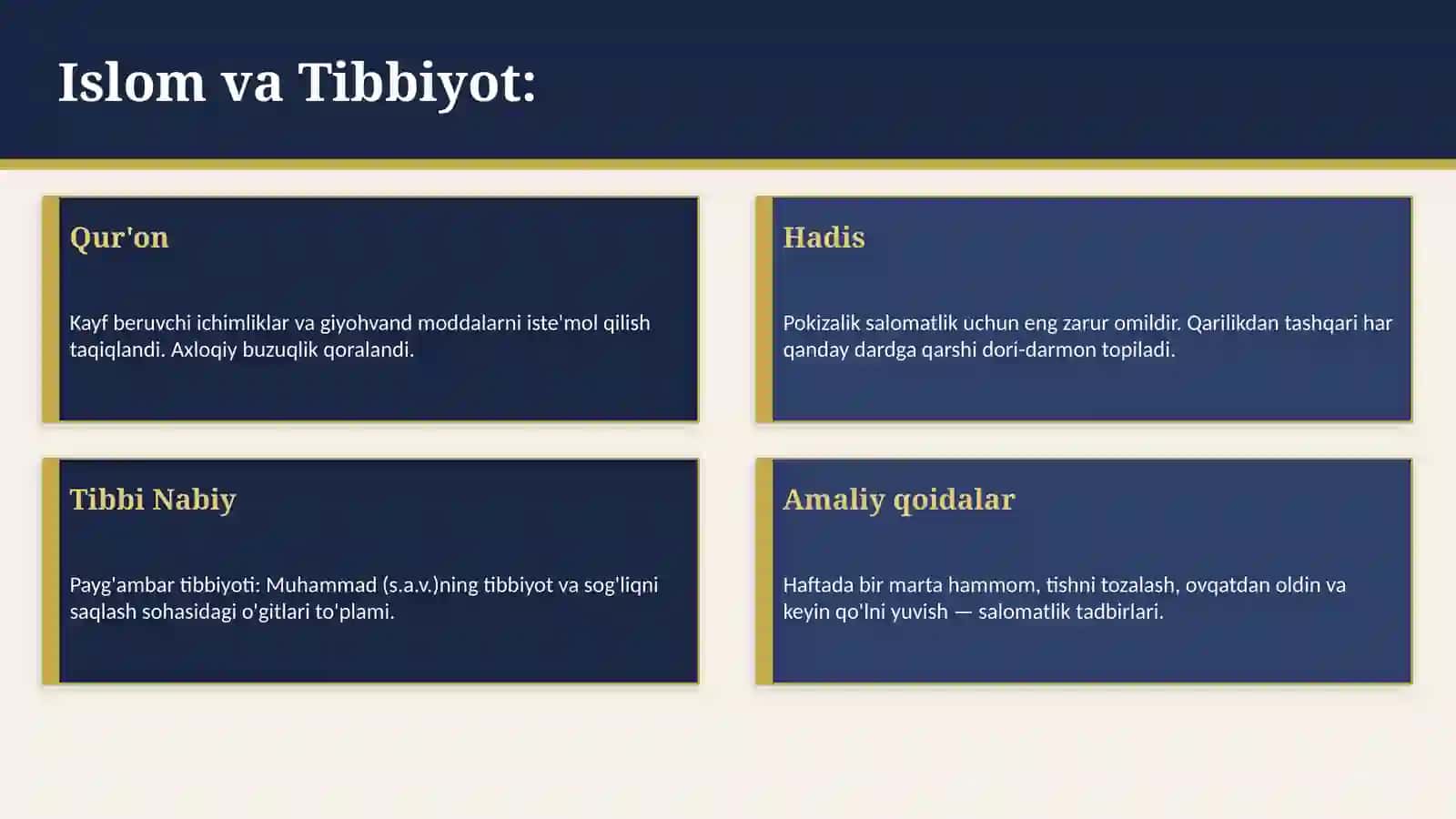 Islom va Tibbiyot:

Qur'on

Kayf beruvchi ichimliklar va giyohvand moddalarni iste'mol qilish taqiqlandi. Axloqiy buzuqlik qoralandi.

Hadis

Pokizalik salomatlik uchun eng zarur omildir. Qarilikdan tashqari har qanday dardga qarshi dori-darmon topiladi.

Tibbi Nabiy

Payg'ambar tibbiyoti: Muhammad (s.a.v.)ning tibbiyot va sog'liqni saqlash sohasidagi o'gitlari to'plami.

Amaliy qoidalar

Haftada bir marta hammom, tishni tozalash, ovqatdan oldin va keyin qo'lni yuvish — salomatlik tadbirlari.